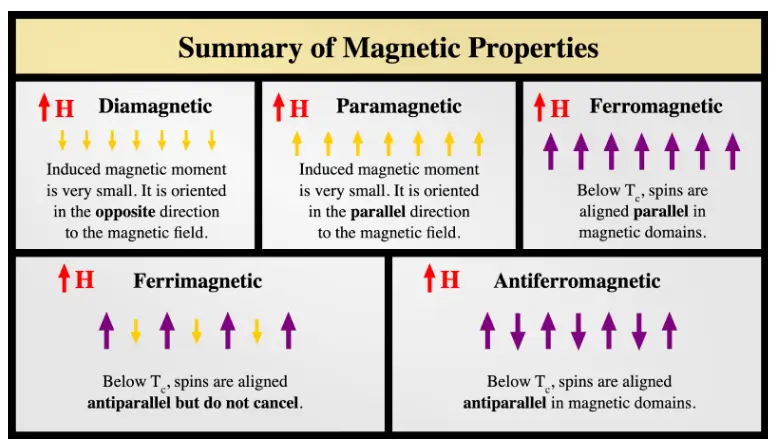 Summary of Magnetic Properties

H Diamagnetic

Induced magnetic moment is very small. It is oriented in the opposite direction to the magnetic field.

H Paramagnetic

Induced magnetic moment is very small. It is oriented in the parallel direction to the magnetic field.

H Ferromagnetic

Below $T_c$, spins are aligned parallel in magnetic domains.

H Ferrimagnetic

Below $T_c$, spins are aligned antiparallel but do not cancel.

H Antiferromagnetic

Below $T_c$, spins are aligned antiparallel in magnetic domains.